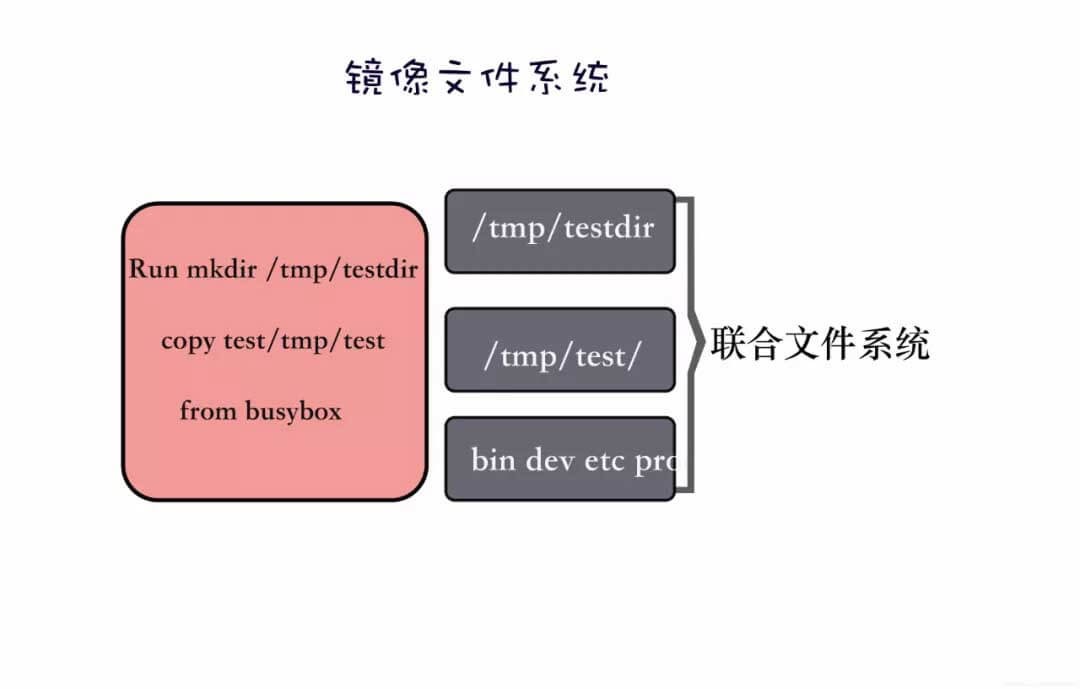 镜像文件系统

Run mkdir /tmp/testdir

copy test/tmp/test

from busybox

/tmp/testdir

/tmp/test/

bin dev etc pro

联合文件系统